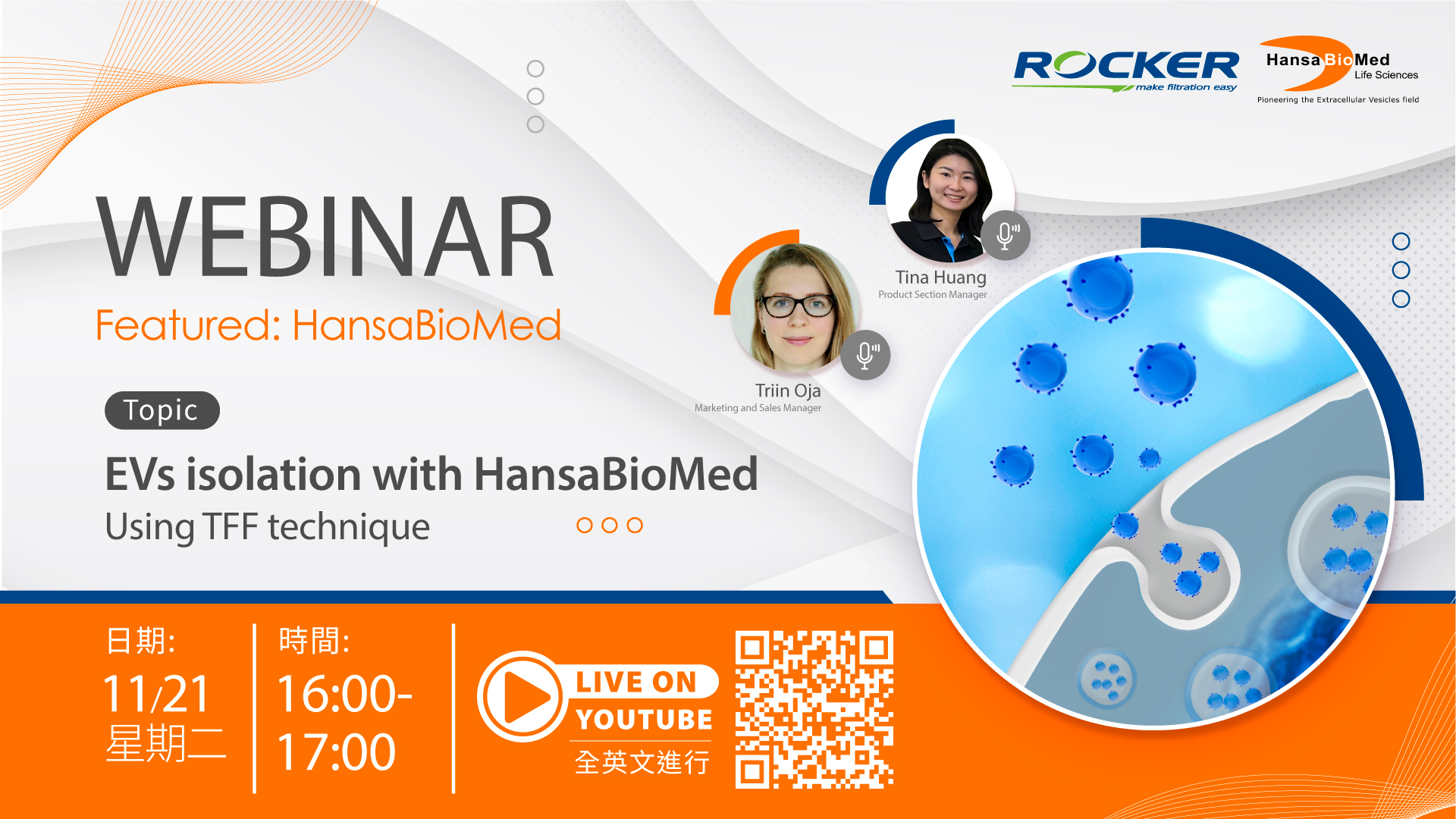 ROCKER
make filtration easy

HansaBioMed
Life Sciences
Pioneering the Extracellular Vesicles field

WEBINAR
Featured: HansaBioMed

Tina Huang
Product Section Manager

Triin Oja
Marketing and Sales Manager

Topic
EVs isolation with HansaBioMed
Using TFF technique

日期:
11/21
星期二

時間:
16:00-
17:00

LIVE ON
YOUTUBE
全英文進行